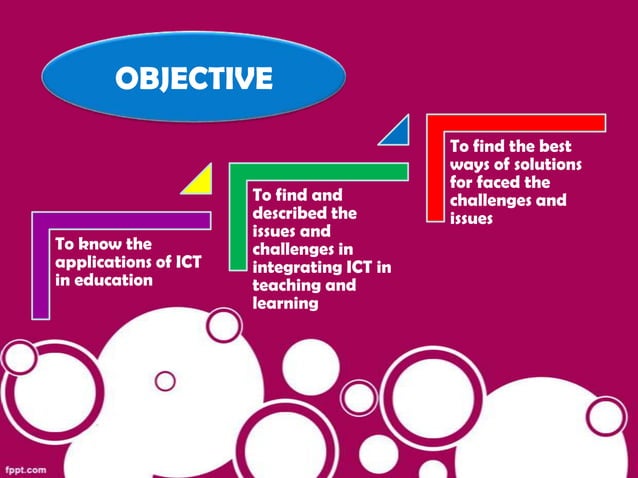 OBJECTIVE

To know the applications of ICT in education

To find and described the issues and challenges in integrating ICT in teaching and learning

To find the best ways of solutions for faced the challenges and issues

fppt.com